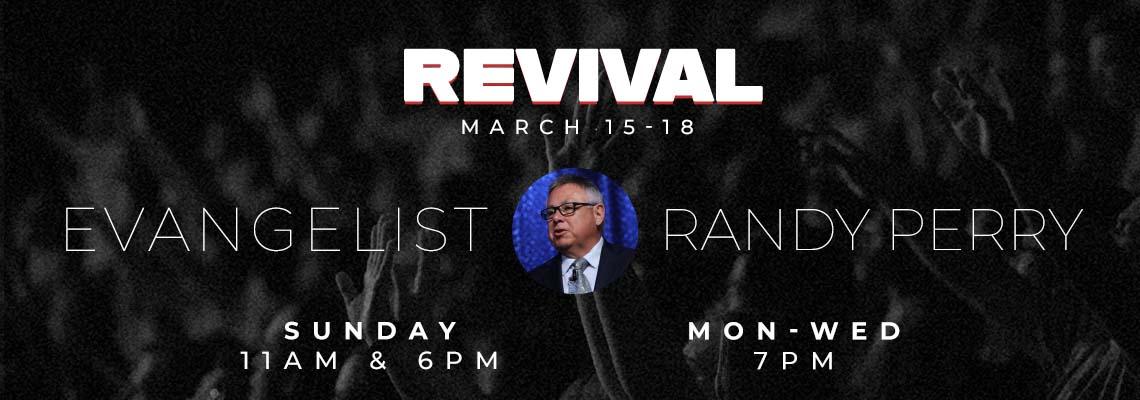 REVIVAL
MARCH 15-18

EVANGELIST RANDY PERRY

SUNDAY
11AM & 6PM

MON-WED
7PM